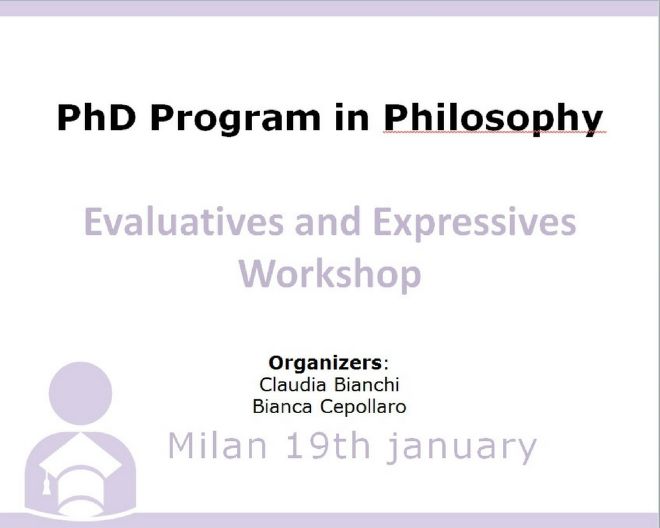 PhD Program in Philosophy

Evaluatives and Expressives Workshop

Organizers:
Claudia Bianchi
Bianca Cepollaro

Milan 19th january